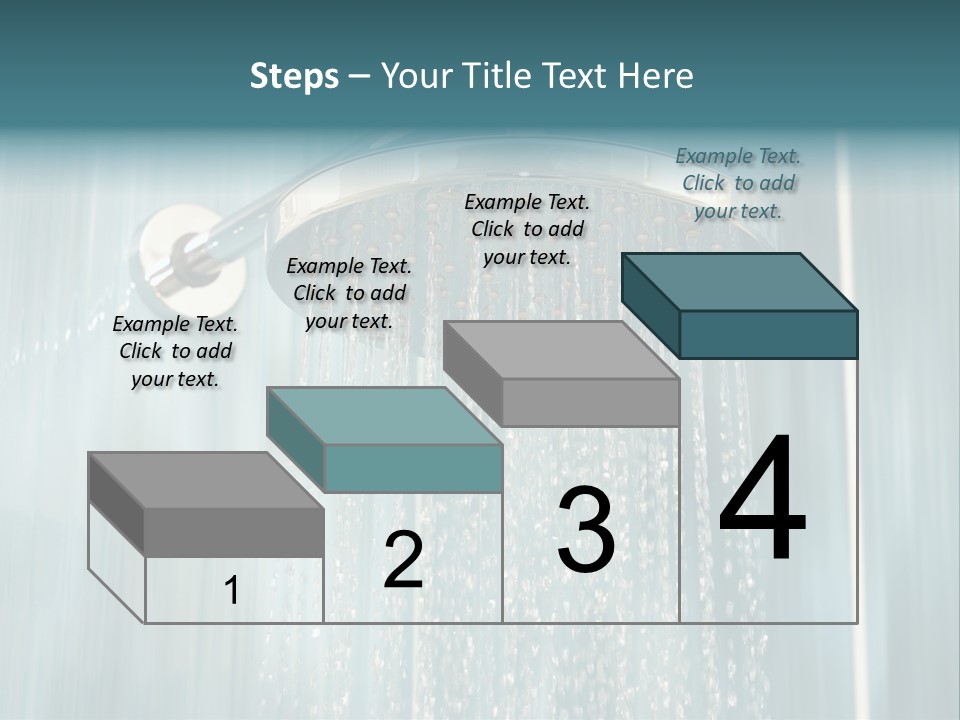 Steps – Your Title Text Here

Example Text. Click to add your text.

Example Text. Click to add your text.

Example Text. Click to add your text.

Example Text. Click to add your text.

1

2

3

4